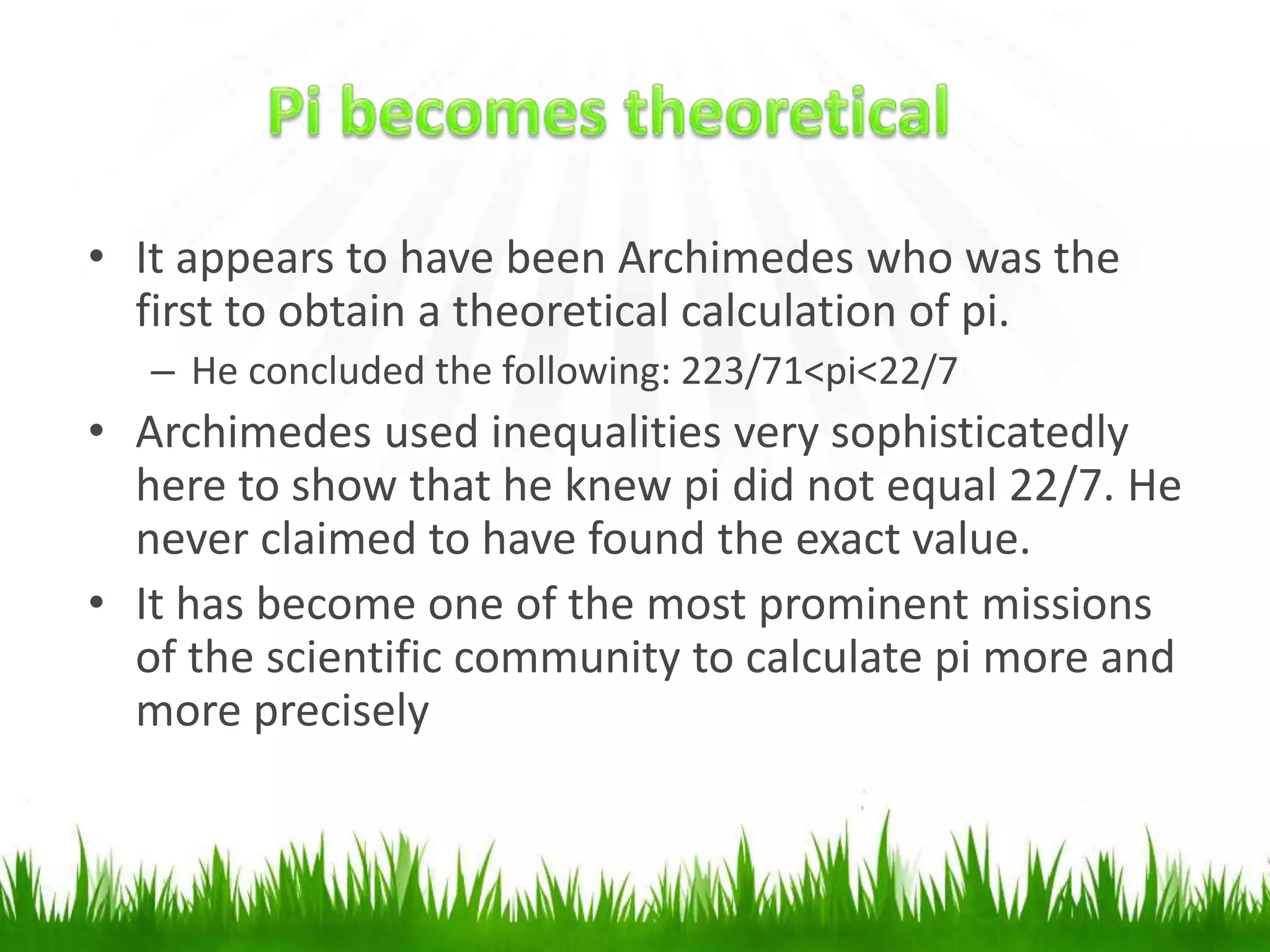 Pi becomes theoretical

• It appears to have been Archimedes who was the first to obtain a theoretical calculation of pi.
  – He concluded the following: 223/71<pi<22/7
• Archimedes used inequalities very sophisticatedly here to show that he knew pi did not equal 22/7. He never claimed to have found the exact value.
• It has become one of the most prominent missions of the scientific community to calculate pi more and more precisely